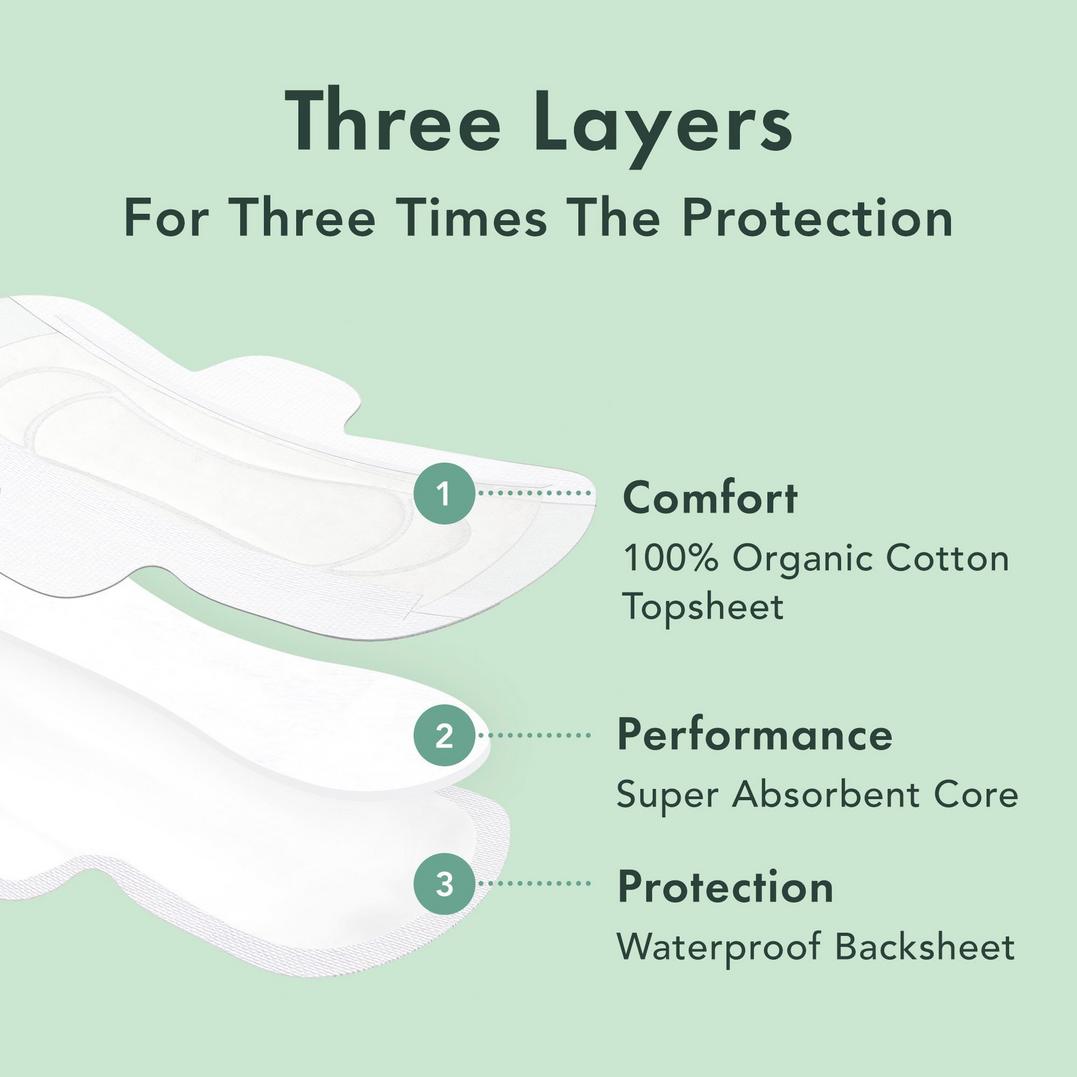 Three Layers
For Three Times The Protection

1
Comfort
100% Organic Cotton Topsheet

2
Performance
Super Absorbent Core

3
Protection
Waterproof Backsheet